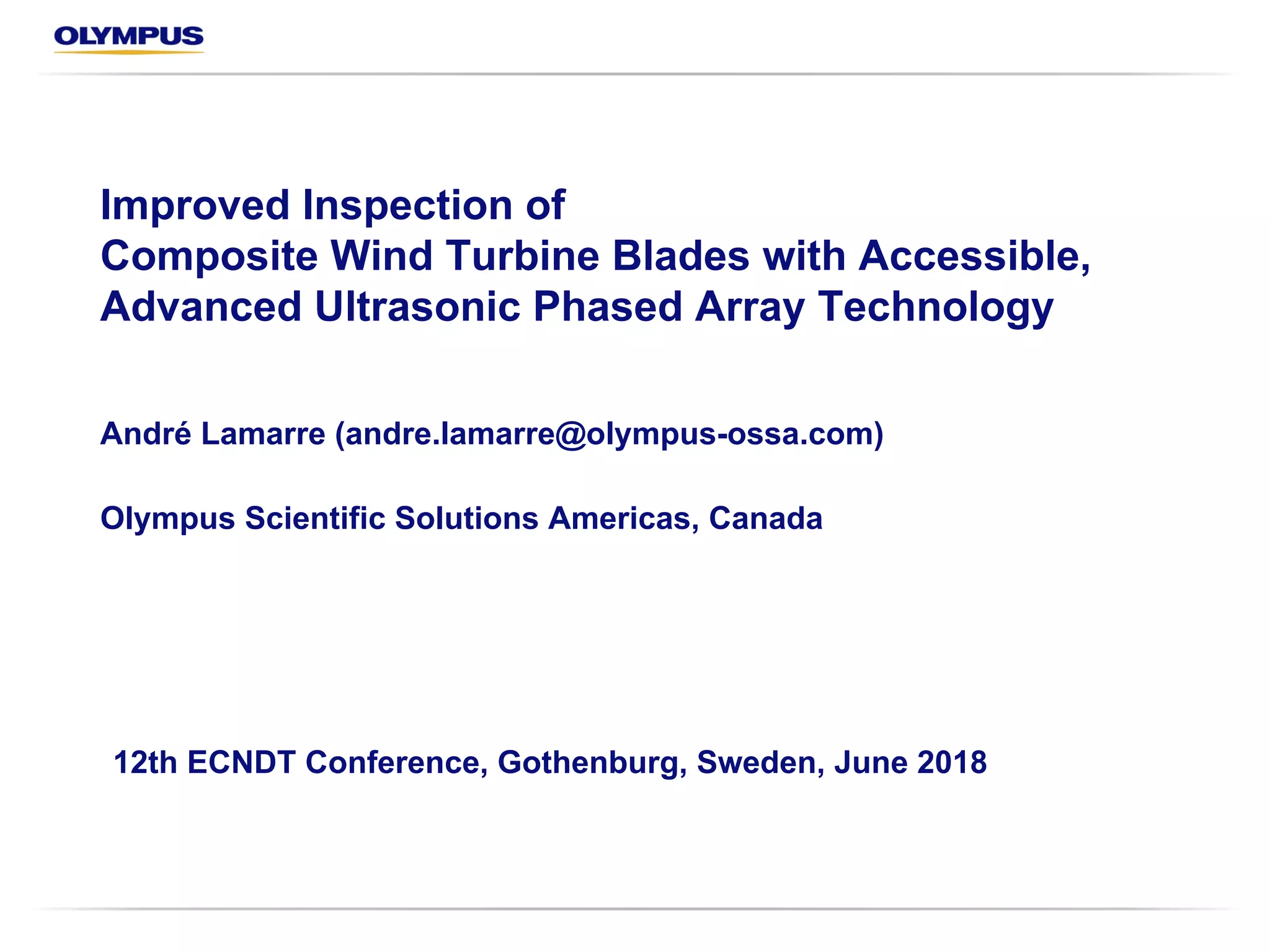 OLYMPUS

Improved Inspection of
Composite Wind Turbine Blades with Accessible, Advanced Ultrasonic Phased Array Technology

André Lamarre (andre.lamarre@olympus-ossa.com)

Olympus Scientific Solutions Americas, Canada

12th ECNDT Conference, Gothenburg, Sweden, June 2018